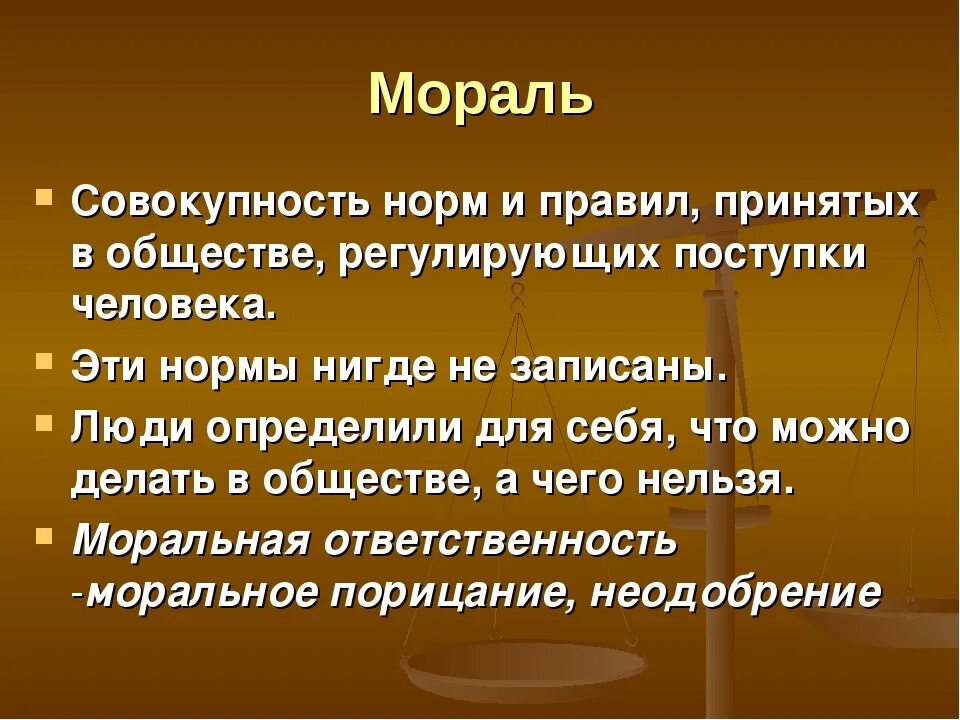 Мораль

Совокупность норм и правил, принятых в обществе, регулирующих поступки человека.

Эти нормы нигде не записаны.

Люди определили для себя, что можно делать в обществе, а чего нельзя.

Моральная ответственность -моральное порицание, неодобрение